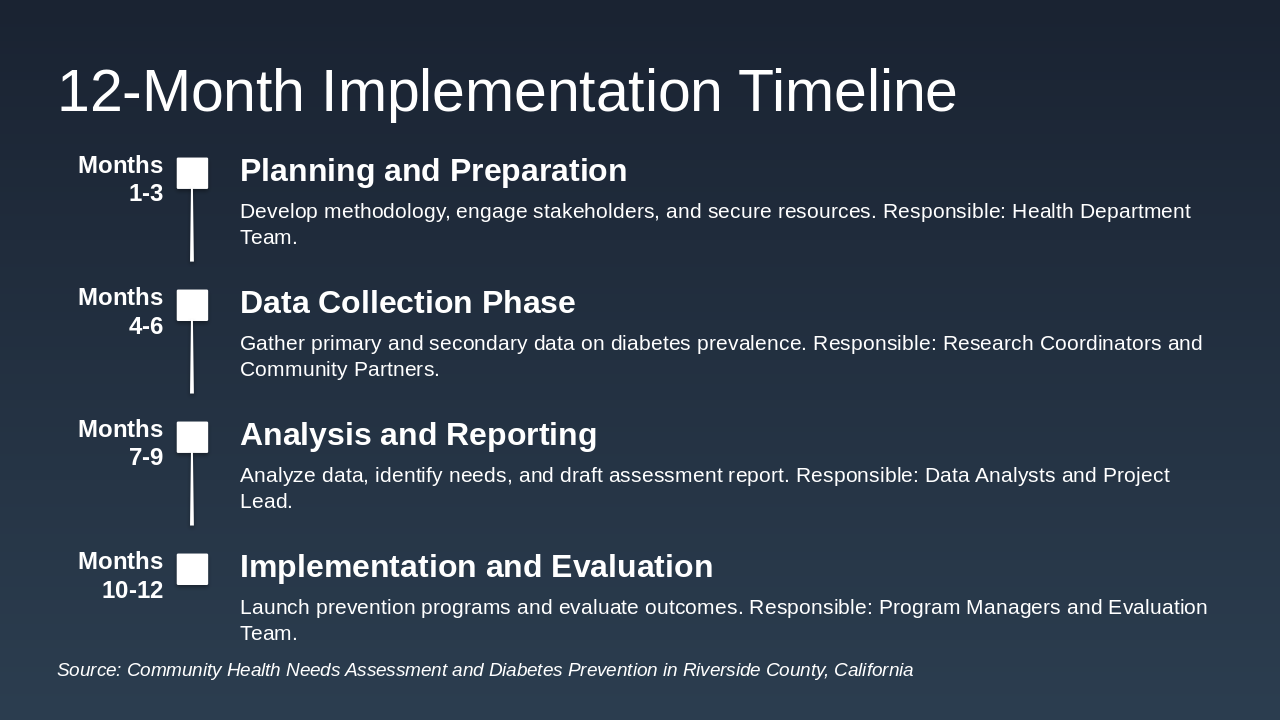 12-Month Implementation Timeline

Months 1-3

Planning and Preparation

Develop methodology, engage stakeholders, and secure resources. Responsible: Health Department Team.

Months 4-6

Data Collection Phase

Gather primary and secondary data on diabetes prevalence. Responsible: Research Coordinators and Community Partners.

Months 7-9

Analysis and Reporting

Analyze data, identify needs, and draft assessment report. Responsible: Data Analysts and Project Lead.

Months 10-12

Implementation and Evaluation

Launch prevention programs and evaluate outcomes. Responsible: Program Managers and Evaluation Team.

Source: Community Health Needs Assessment and Diabetes Prevention in Riverside County, California